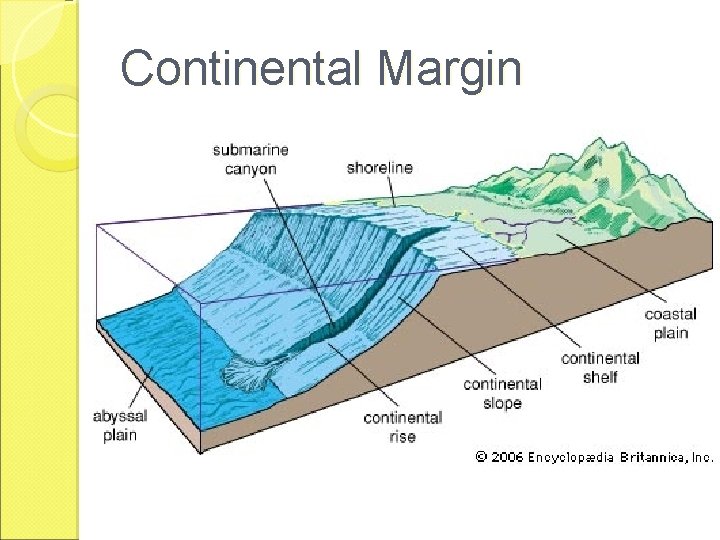 Continental Margin

submarine canyon

shoreline

coastal plain

continental shelf

continental slope

continental rise

abyssal plain

© 2006 Encyclopædia Britannica, Inc.